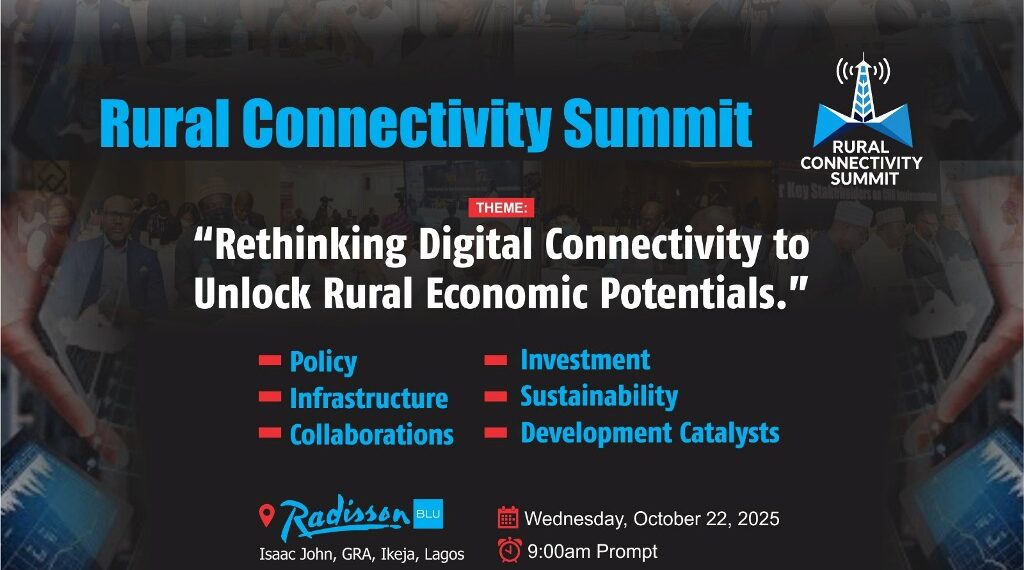 Rural Connectivity Summit

RURAL CONNECTIVITY SUMMIT

THEME:

“Rethinking Digital Connectivity to Unlock Rural Economic Potentials."

Policy
Infrastructure
Collaborations

Investment
Sustainability
Development Catalysts

Radisson BLU
Isaac John, GRA, Ikeja, Lagos

Wednesday, October 22, 2025
9:00am Prompt